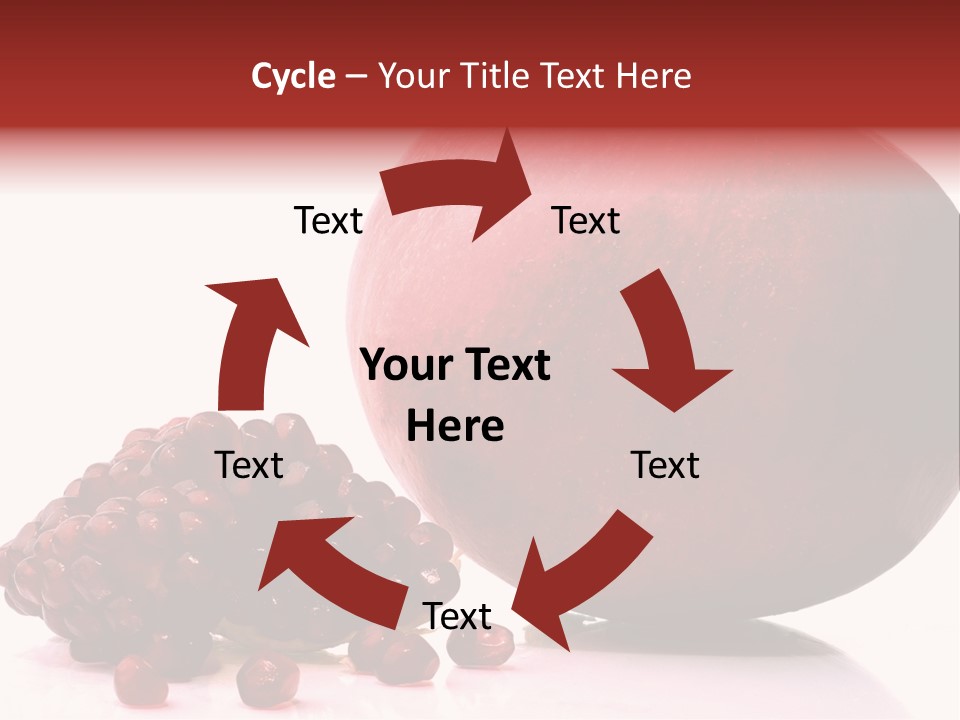 Cycle – Your Title Text Here

Text

Text

Your Text Here

Text

Text

Text